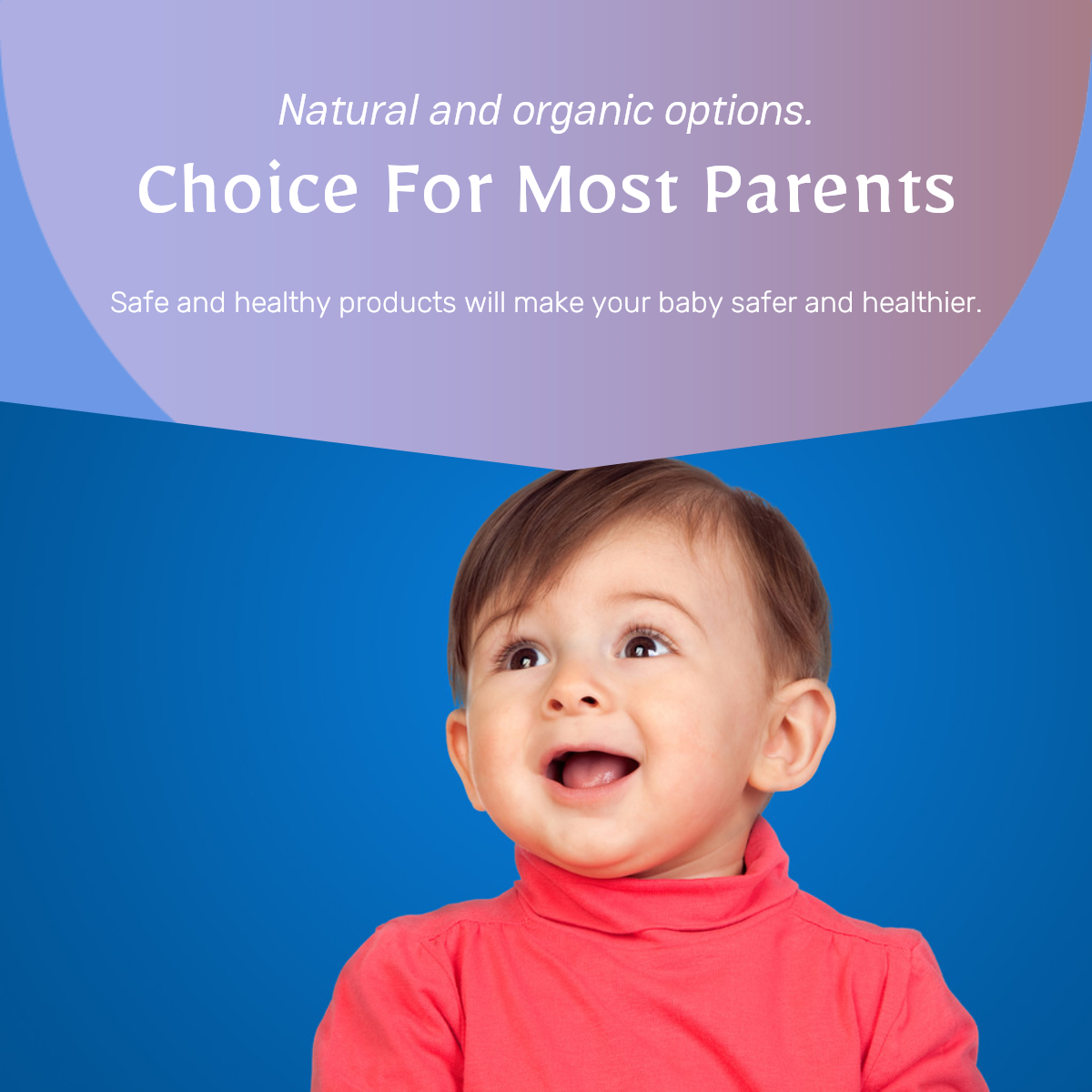 Natural and organic options.

Choice For Most Parents

Safe and healthy products will make your baby safer and healthier.